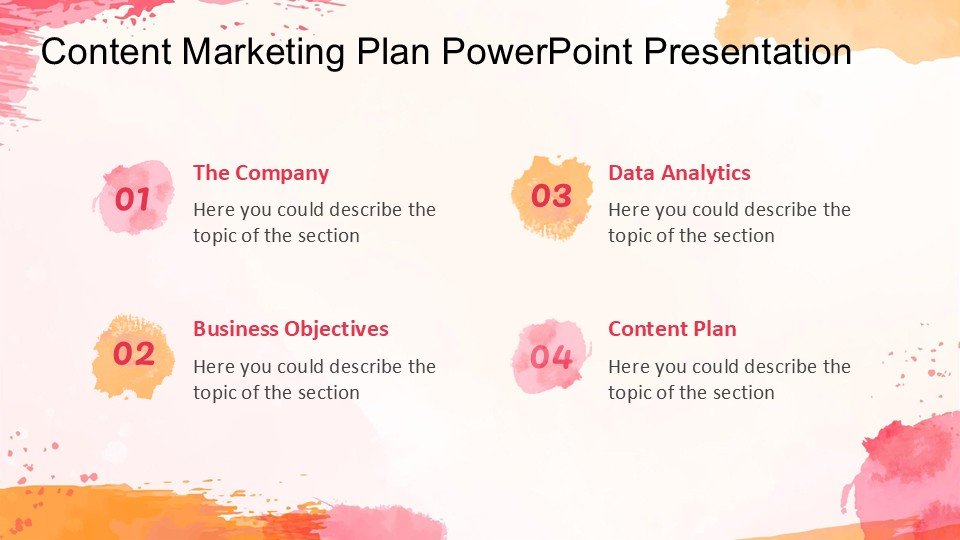 Content Marketing Plan PowerPoint Presentation

01

The Company

Here you could describe the topic of the section

02

Business Objectives

Here you could describe the topic of the section

03

Data Analytics

Here you could describe the topic of the section

04

Content Plan

Here you could describe the topic of the section